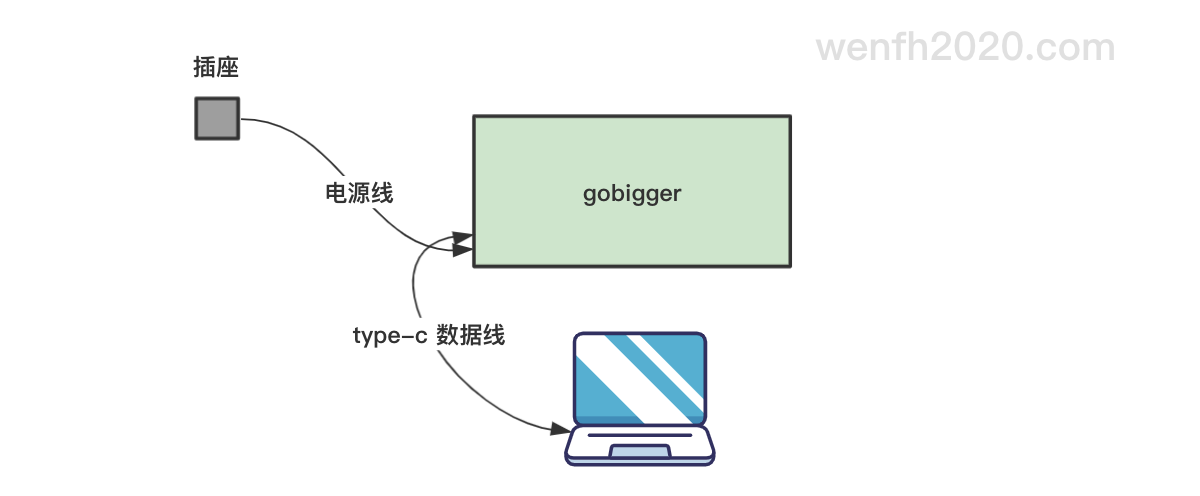 wenfh2020.com

插座

电源线

gobigger

type-c 数据线